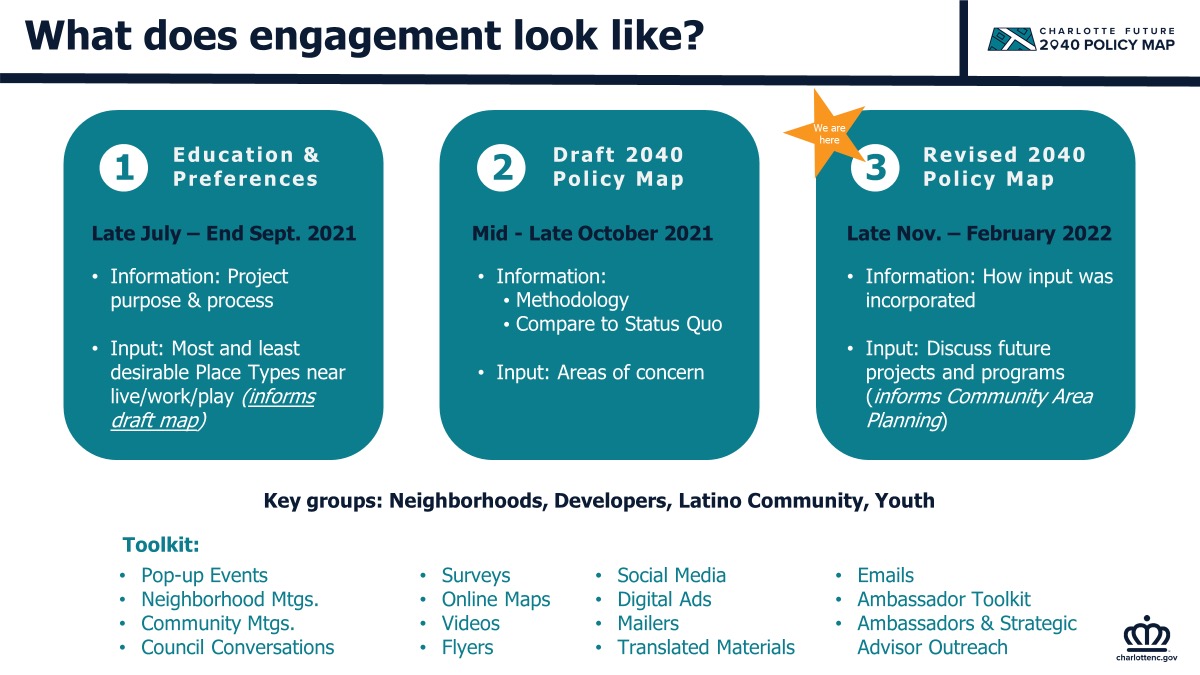 What does engagement look like?

CHARLOTTE FUTURE 2040 POLICY MAP

1 Education & Preferences

Late July – End Sept. 2021

• Information: Project purpose & process

• Input: Most and least desirable Place Types near live/work/play (informs draft map)

2 Draft 2040 Policy Map

Mid - Late October 2021

• Information:
• Methodology
• Compare to Status Quo

• Input: Areas of concern

We are here

3 Revised 2040 Policy Map

Late Nov. – February 2022

• Information: How input was incorporated

• Input: Discuss future projects and programs (informs Community Area Planning)

Key groups: Neighborhoods, Developers, Latino Community, Youth

Toolkit:

• Pop-up Events
• Neighborhood Mtgs.
• Community Mtgs.
• Council Conversations

• Surveys
• Online Maps
• Videos
• Flyers

• Social Media
• Digital Ads
• Mailers
• Translated Materials

• Emails
• Ambassador Toolkit
• Ambassadors & Strategic Advisor Outreach

charlottenc.gov